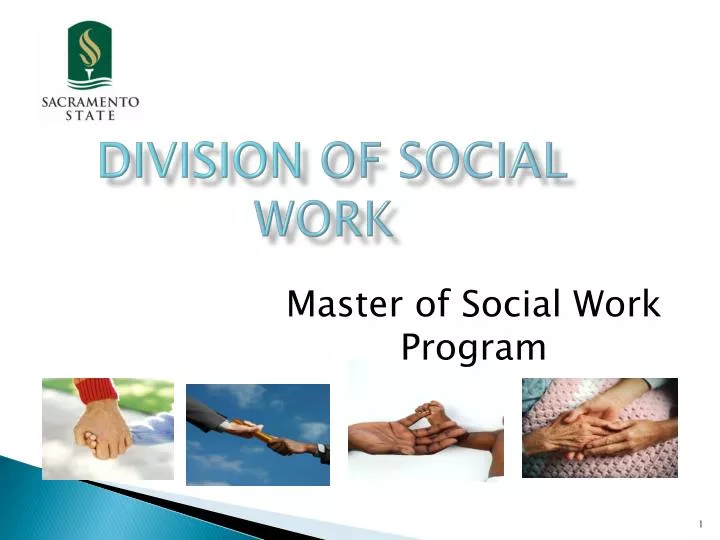 SACRAMENTO STATE

DIVISION OF SOCIAL WORK

Master of Social Work Program

1